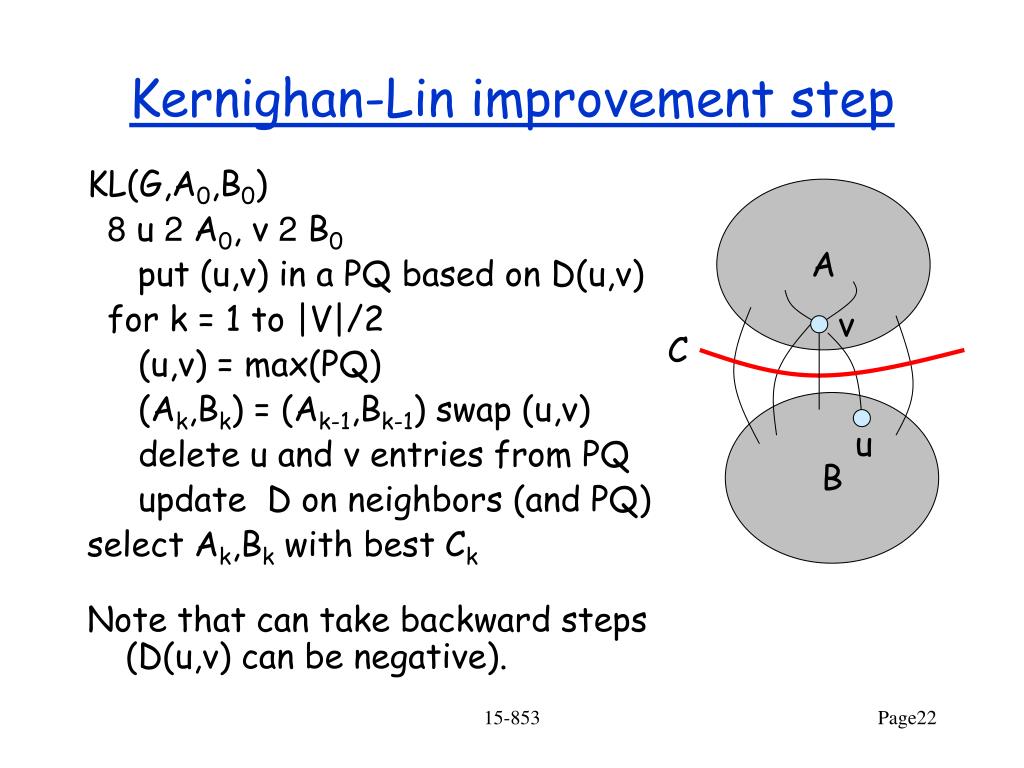 Kernighan-Lin improvement step

KL(G,$A_0$,$B_0$)
8 u 2 $A_0$, v 2 $B_0$
put (u,v) in a PQ based on D(u,v)
for k = 1 to |V|/2
(u,v) = max(PQ)
($A_k$,$B_k$) = ($A_{k-1}$,$B_{k-1}$) swap (u,v)
delete u and v entries from PQ
update D on neighbors (and PQ)
select $A_k$,$B_k$ with best $C_k$

Note that can take backward steps (D(u,v) can be negative).

A
v
C
u
B

15-853

Page22